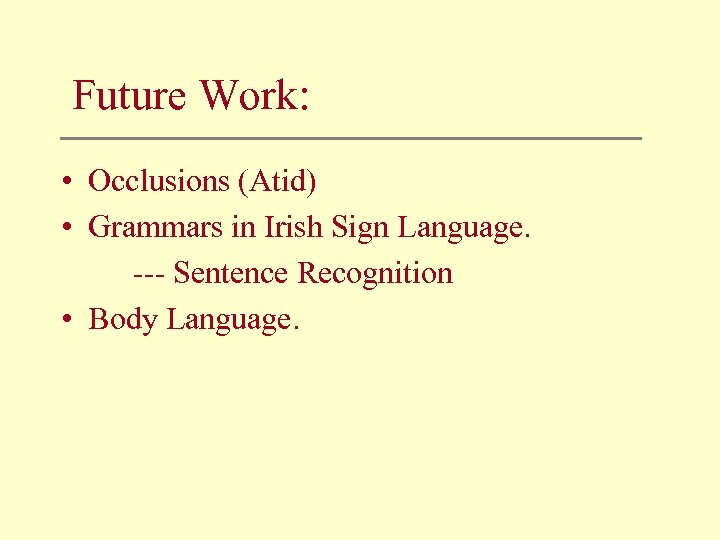 Future Work:

• Occlusions (Atid)
• Grammars in Irish Sign Language.
--- Sentence Recognition
• Body Language.